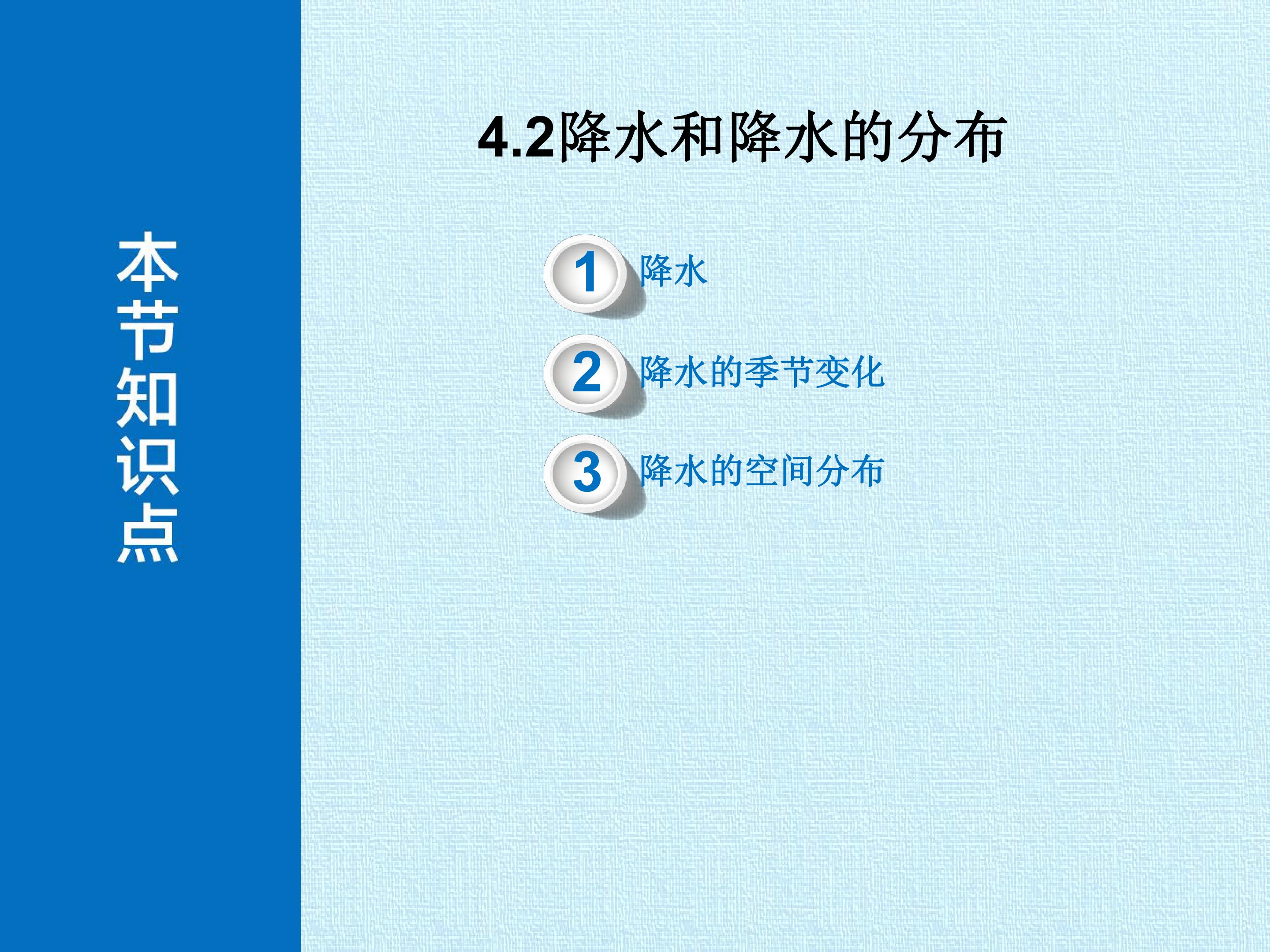 本节知识点

4.2降水和降水的分布

1 降水

2 降水的季节变化

3 降水的空间分布